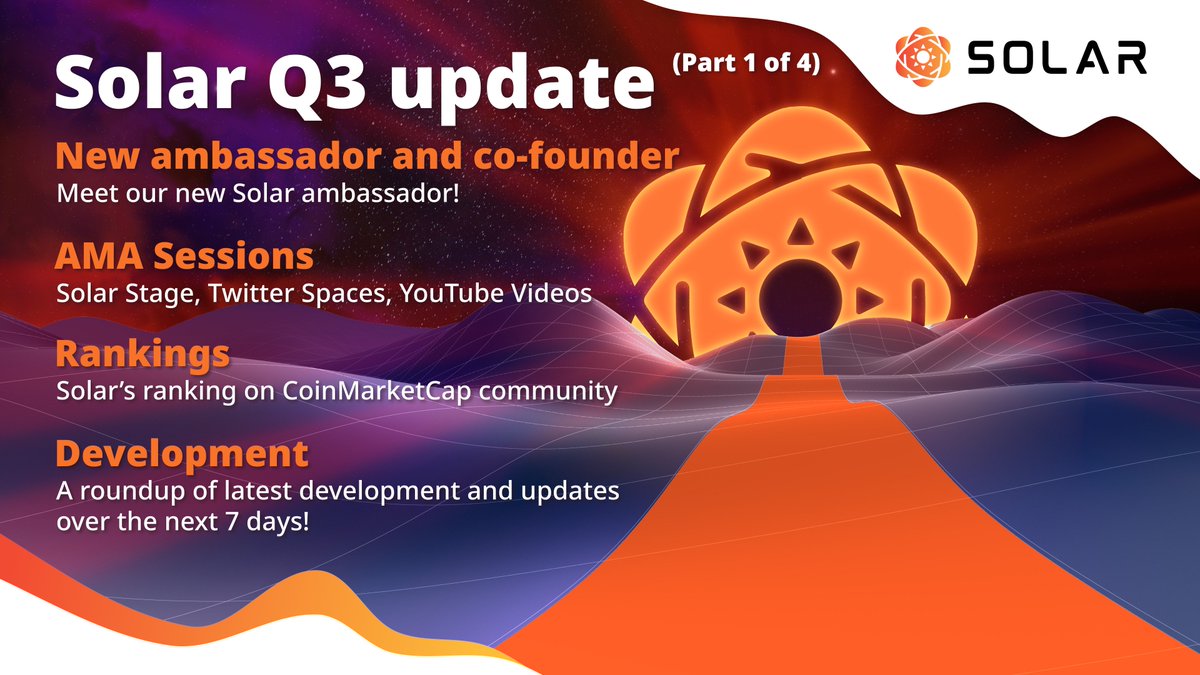 Solar Q3 update (Part 1 of 4)

SOLAR

New ambassador and co-founder
Meet our new Solar ambassador!

AMA Sessions
Solar Stage, Twitter Spaces, YouTube Videos

Rankings
Solar's ranking on CoinMarketCap community

Development
A roundup of latest development and updates over the next 7 days!